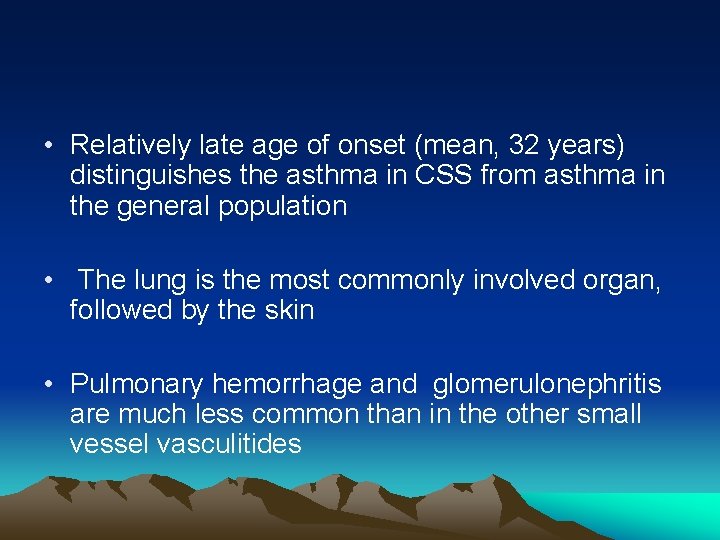 • Relatively late age of onset (mean, 32 years) distinguishes the asthma in CSS from asthma in the general population

• The lung is the most commonly involved organ, followed by the skin

• Pulmonary hemorrhage and glomerulonephritis are much less common than in the other small vessel vasculitides